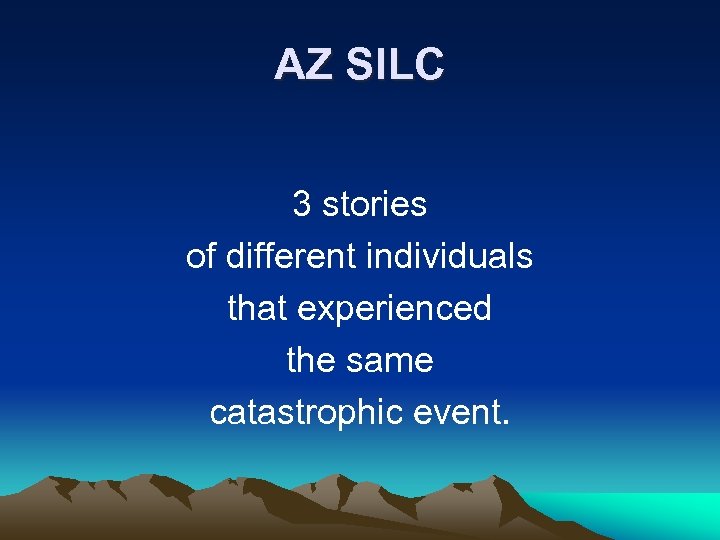 AZ SILC

3 stories of different individuals that experienced the same catastrophic event.